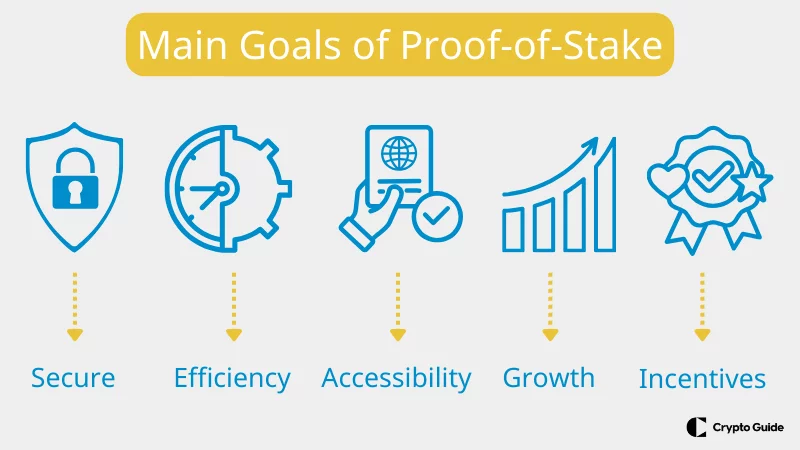 Main Goals of Proof-of-Stake

Secure

Efficiency

Accessibility

Growth

Incentives

Crypto Guide